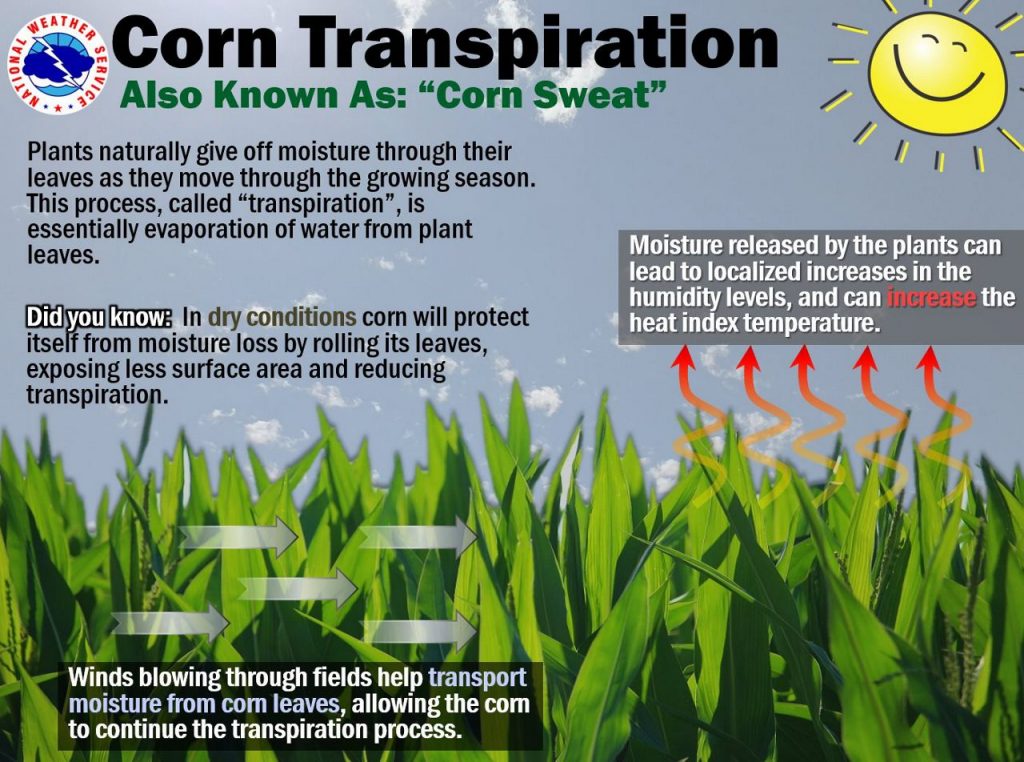 NATIONAL WEATHER SERVICE

Corn Transpiration

Also Known As: "Corn Sweat"

Plants naturally give off moisture through their leaves as they move through the growing season. This process, called "transpiration", is essentially evaporation of water from plant leaves.

Did you know: In dry conditions corn will protect itself from moisture loss by rolling its leaves, exposing less surface area and reducing transpiration.

Moisture released by the plants can lead to localized increases in the humidity levels, and can increase the heat index temperature.

Winds blowing through fields help transport moisture from corn leaves, allowing the corn to continue the transpiration process.